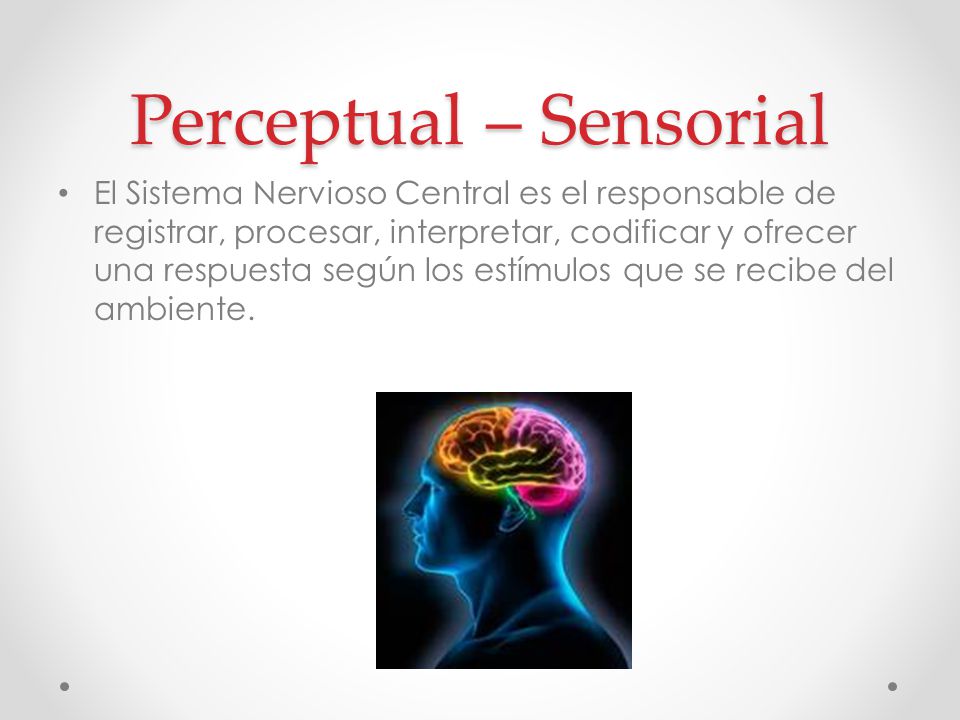 Perceptual – Sensorial

• El Sistema Nervioso Central es el responsable de registrar, procesar, interpretar, codificar y ofrecer una respuesta según los estímulos que se recibe del ambiente.